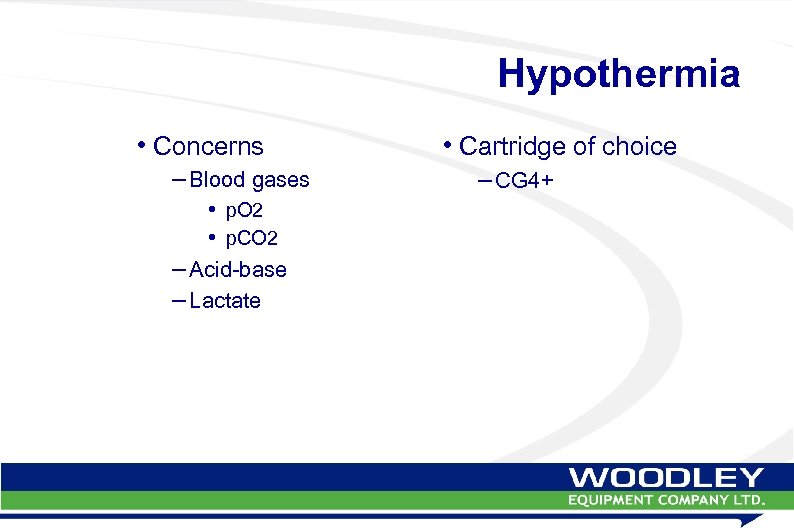 Hypothermia

• Concerns
– Blood gases
• pO2
• pCO2
– Acid-base
– Lactate

• Cartridge of choice
– CG4+

WOODLEY
EQUIPMENT COMPANY LTD.